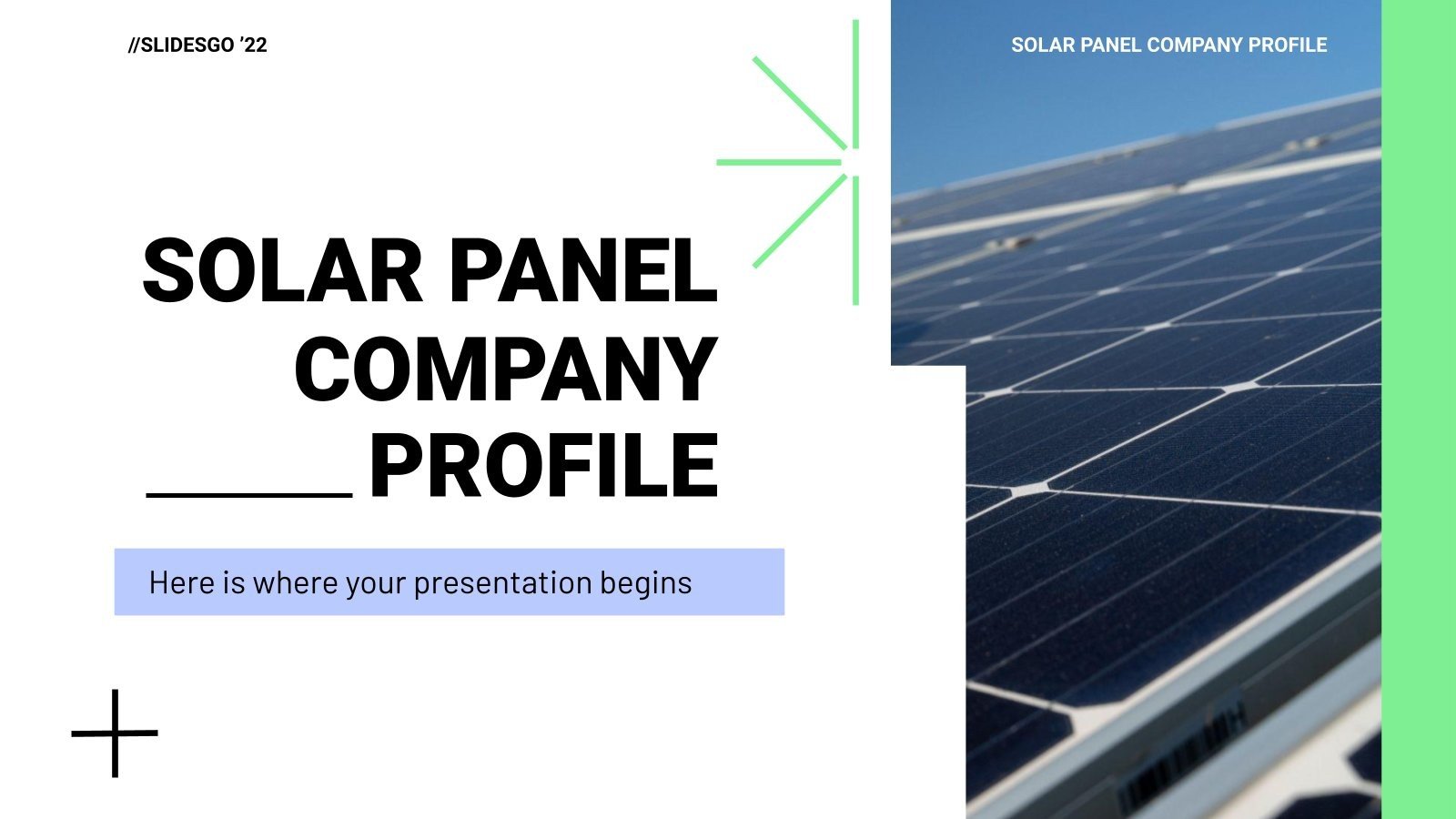 //SLIDESGO '22

SOLAR PANEL COMPANY PROFILE

SOLAR PANEL COMPANY PROFILE

Here is where your presentation begins